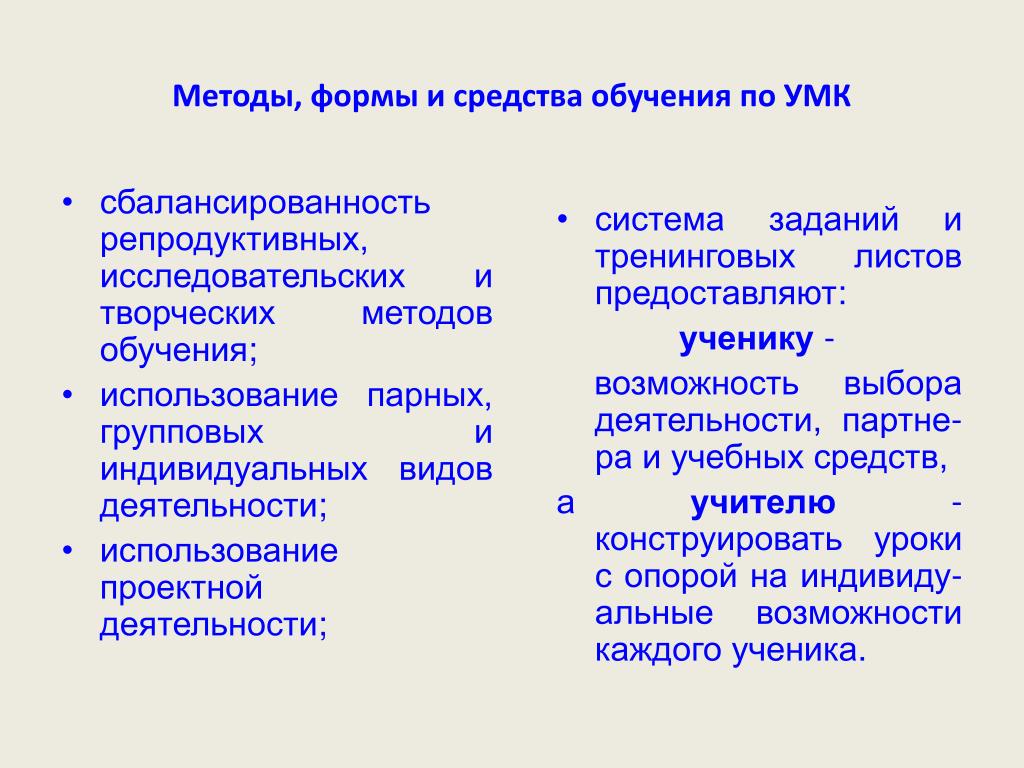 Методы, формы и средства обучения по УМК

• сбалансированность репродуктивных, исследовательских и творческих методов обучения;
• использование парных, групповых и индивидуальных видов деятельности;
• использование проектной деятельности;

• система заданий и тренинговых листов предоставляют:
ученику - возможность выбора деятельности, партнера и учебных средств,
а учителю - конструировать уроки с опорой на индивидуальные возможности каждого ученика.